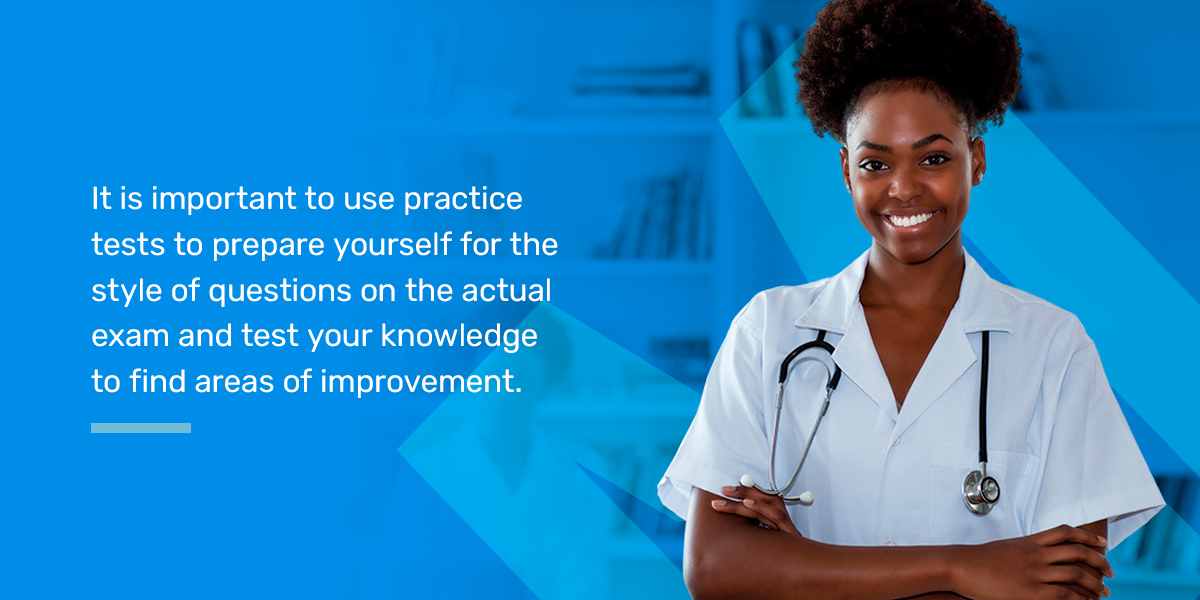 It is important to use practice tests to prepare yourself for the style of questions on the actual exam and test your knowledge to find areas of improvement.